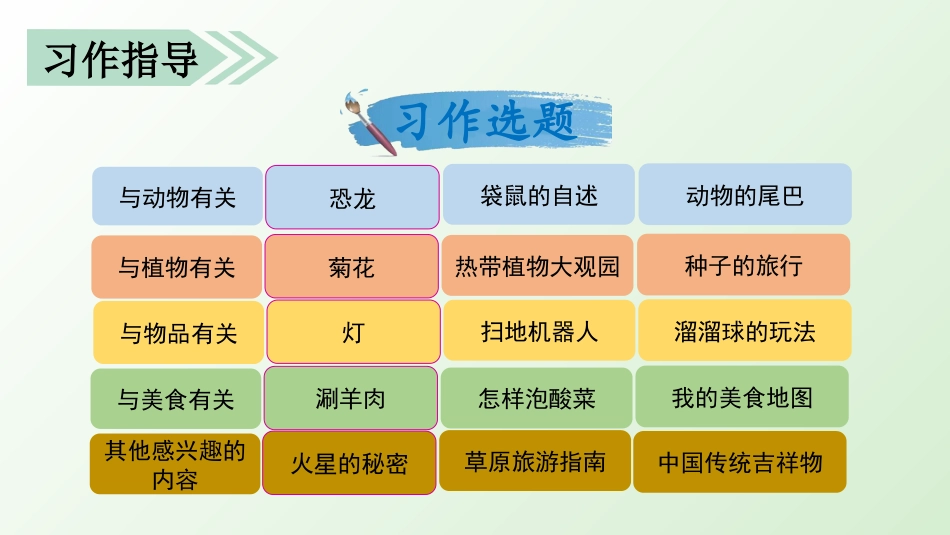 习作指导

习作选题

| 与动物有关 | 恐龙 | 袋鼠的自述 | 动物的尾巴 |
|---|---|---|---|
| 与植物有关 | 菊花 | 热带植物大观园 | 种子的旅行 |
| 与物品有关 | 灯 | 扫地机器人 | 溜溜球的玩法 |
| 与美食有关 | 涮羊肉 | 怎样泡酸菜 | 我的美食地图 |
| 其他感兴趣的内容 | 火星的秘密 | 草原旅游指南 | 中国传统吉祥物 |